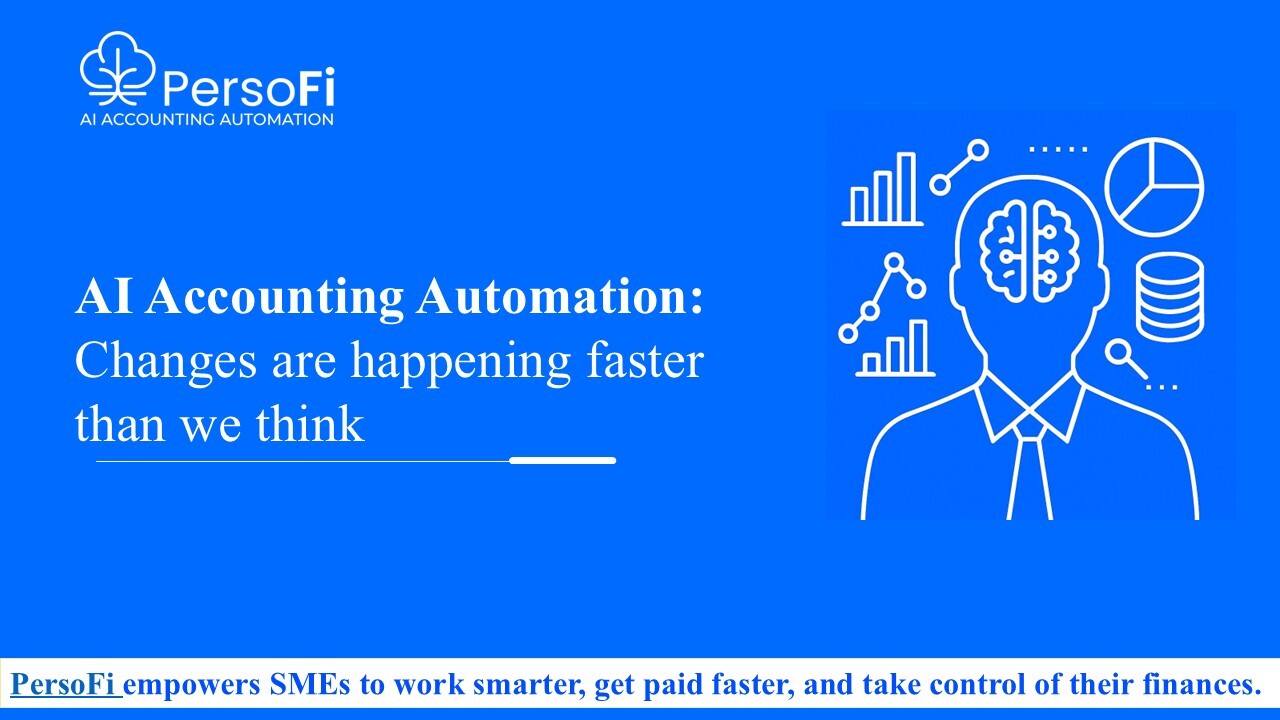 PersoFi
AI ACCOUNTING AUTOMATION

AI Accounting Automation: Changes are happening faster than we think

PersoFi empowers SMEs to work smarter, get paid faster, and take control of their finances.